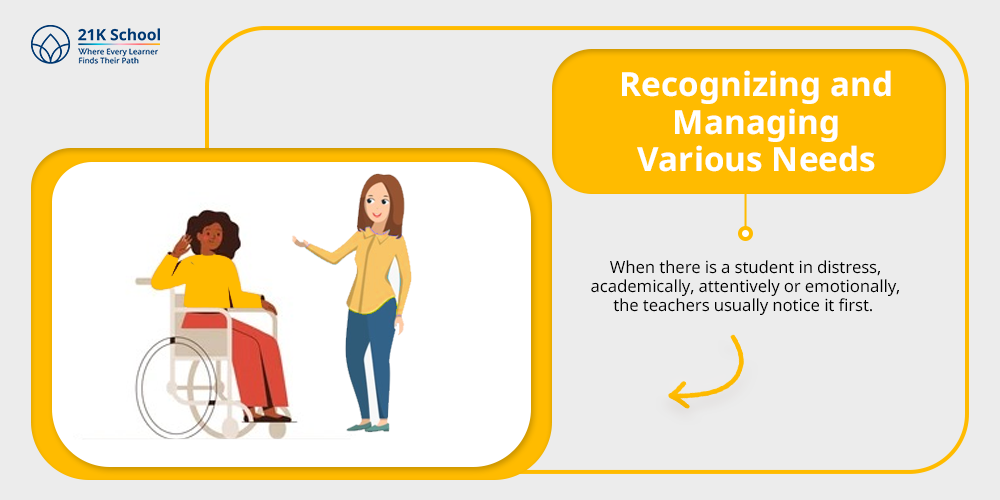 21K School
Where Every Learner Finds Their Path

Recognizing and Managing Various Needs

When there is a student in distress, academically, attentively or emotionally, the teachers usually notice it first.